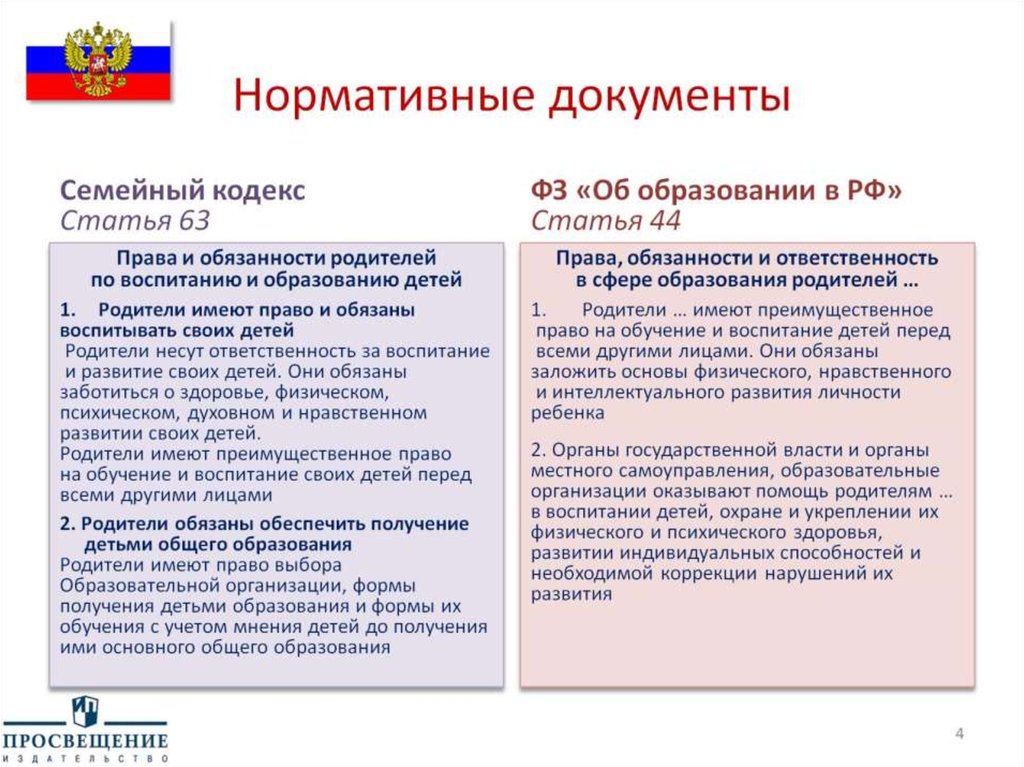 Нормативные документы

Семейный кодекс
Статья 63

Права и обязанности родителей по воспитанию и образованию детей

1. Родители имеют право и обязаны воспитывать своих детей
Родители несут ответственность за воспитание и развитие своих детей. Они обязаны заботиться о здоровье, физическом, психическом, духовном и нравственном развитии своих детей.
Родители имеют преимущественное право на обучение и воспитание своих детей перед всеми другими лицами

2. Родители обязаны обеспечить получение детьми общего образования
Родители имеют право выбора Образовательной организации, формы получения детьми образования и формы их обучения с учетом мнения детей до получения ими основного общего образования

ФЗ «Об образовании в РФ»
Статья 44

Права, обязанности и ответственность в сфере образования родителей …

1. Родители … имеют преимущественное право на обучение и воспитание детей перед всеми другими лицами. Они обязаны заложить основы физического, нравственного и интеллектуального развития личности ребенка

2. Органы государственной власти и органы местного самоуправления, образовательные организации оказывают помощь родителям … в воспитании детей, охране и укреплении их физического и психического здоровья, развитии индивидуальных способностей и необходимой коррекции нарушений их развития

ПРОСВЕЩЕНИЕ
ИЗДАТЕЛЬСТВО

4